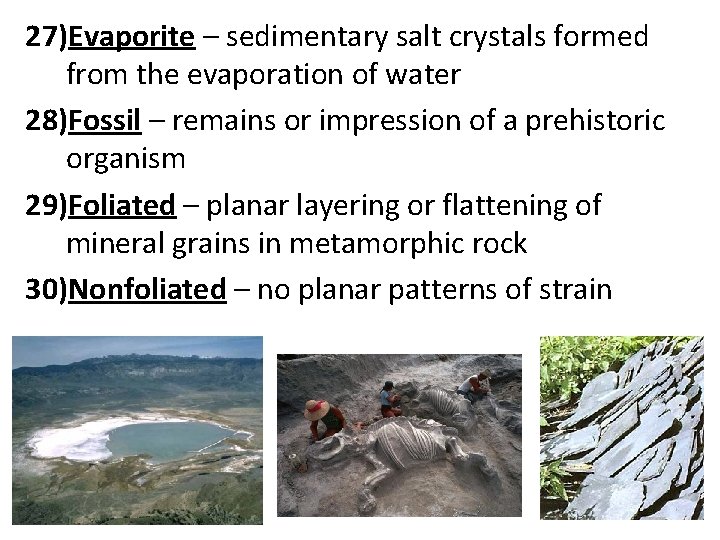 27)Evaporite – sedimentary salt crystals formed from the evaporation of water

28)Fossil – remains or impression of a prehistoric organism

29)Foliated – planar layering or flattening of mineral grains in metamorphic rock

30)Nonfoliated – no planar patterns of strain